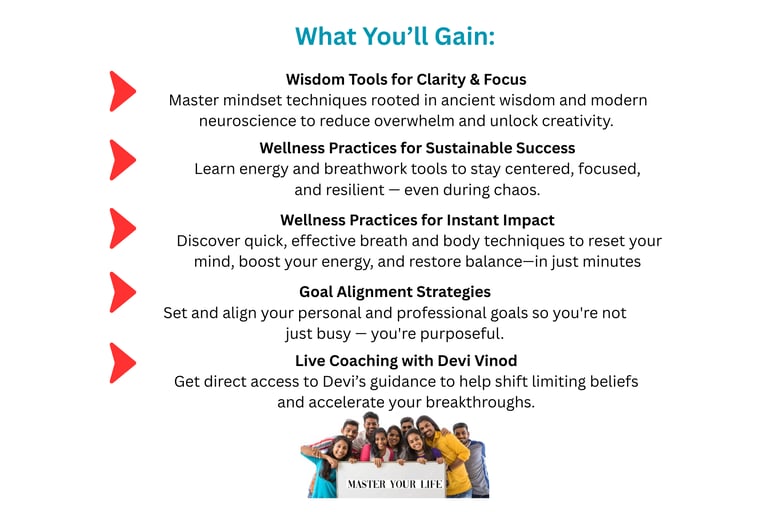 What You’ll Gain:

Wisdom Tools for Clarity & Focus
Master mindset techniques rooted in ancient wisdom and modern neuroscience to reduce overwhelm and unlock creativity.

Wellness Practices for Sustainable Success
Learn energy and breathwork tools to stay centered, focused, and resilient — even during chaos.

Wellness Practices for Instant Impact
Discover quick, effective breath and body techniques to reset your mind, boost your energy, and restore balance—in just minutes

Goal Alignment Strategies
Set and align your personal and professional goals so you're not just busy — you're purposeful.

Live Coaching with Devi Vinod
Get direct access to Devi’s guidance to help shift limiting beliefs and accelerate your breakthroughs.

MASTER YOUR LIFE